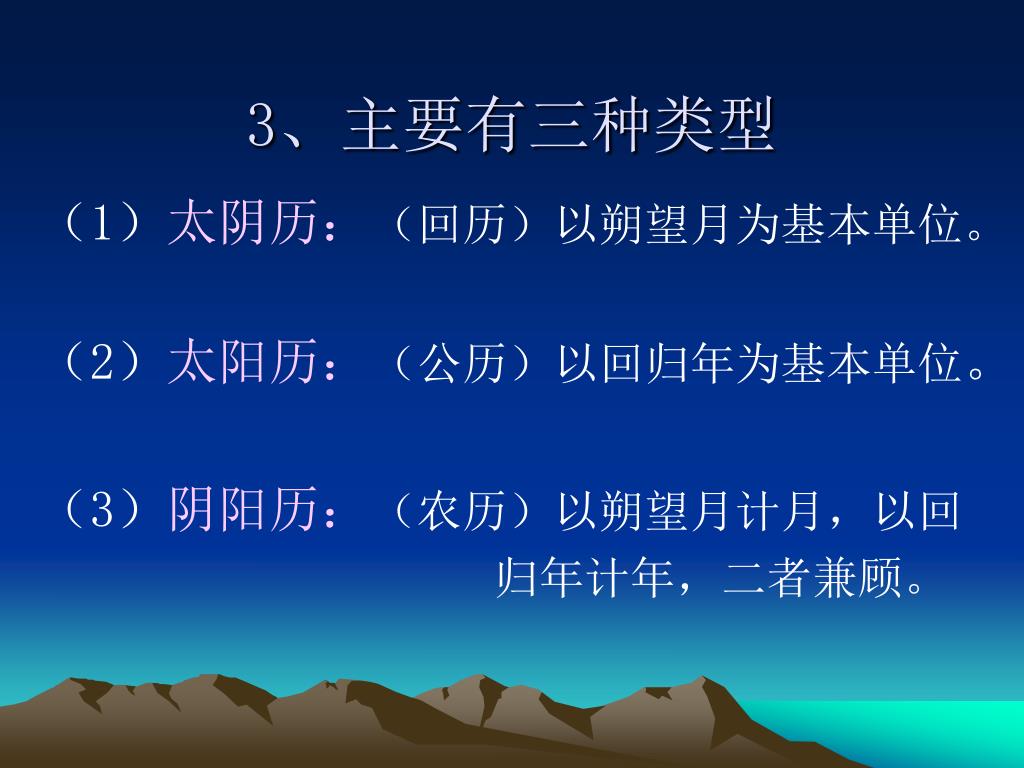 3、主要有三种类型

（1）太阴历：（回历）以朔望月为基本单位。

（2）太阳历：（公历）以回归年为基本单位。

（3）阴阳历：（农历）以朔望月计月，以回归年计年，二者兼顾。